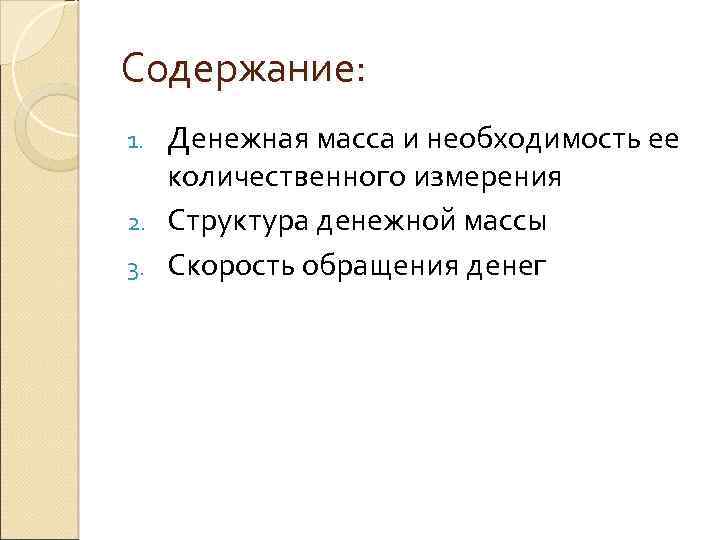 Содержание:

1. Денежная масса и необходимость ее количественного измерения
2. Структура денежной массы
3. Скорость обращения денег